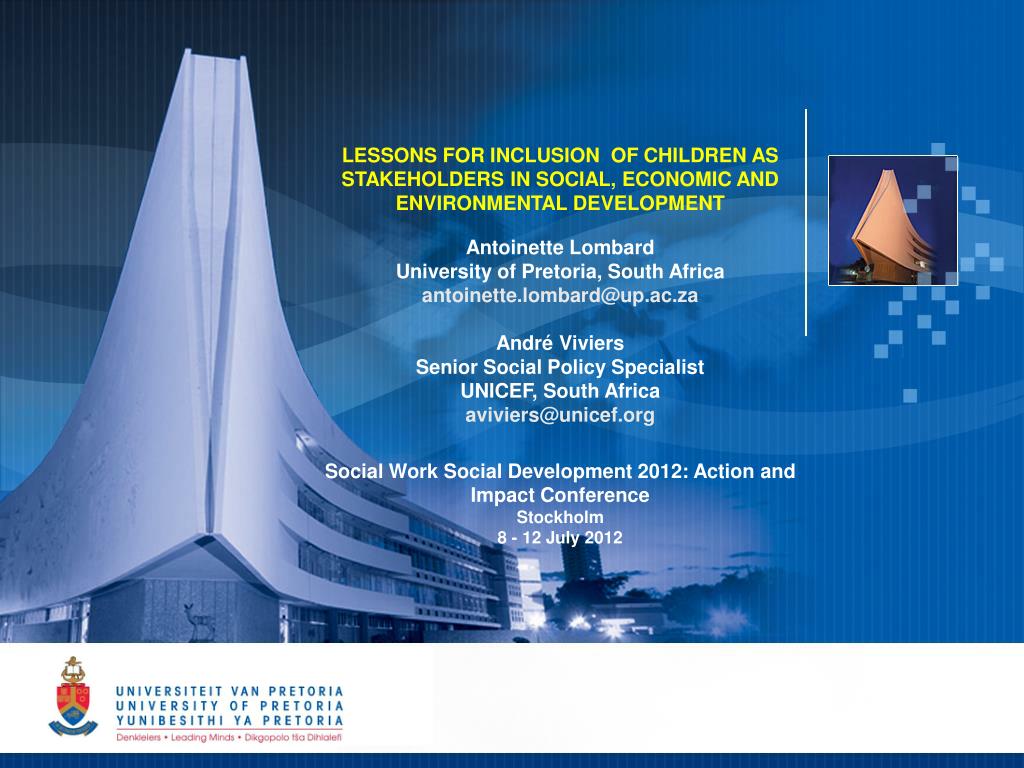 LESSONS FOR INCLUSION OF CHILDREN AS STAKEHOLDERS IN SOCIAL, ECONOMIC AND ENVIRONMENTAL DEVELOPMENT

Antoinette Lombard
University of Pretoria, South Africa
antoinette.lombard@up.ac.za

André Viviers
Senior Social Policy Specialist
UNICEF, South Africa
aviviers@unicef.org

Social Work Social Development 2012: Action and Impact Conference
Stockholm
8 - 12 July 2012

UNIVERSITEIT VAN PRETORIA
UNIVERSITY OF PRETORIA
YUNIBESITHI YA PRETORIA
Denkleiers • Leading Minds • Dikgopolo tša Dihlalefi